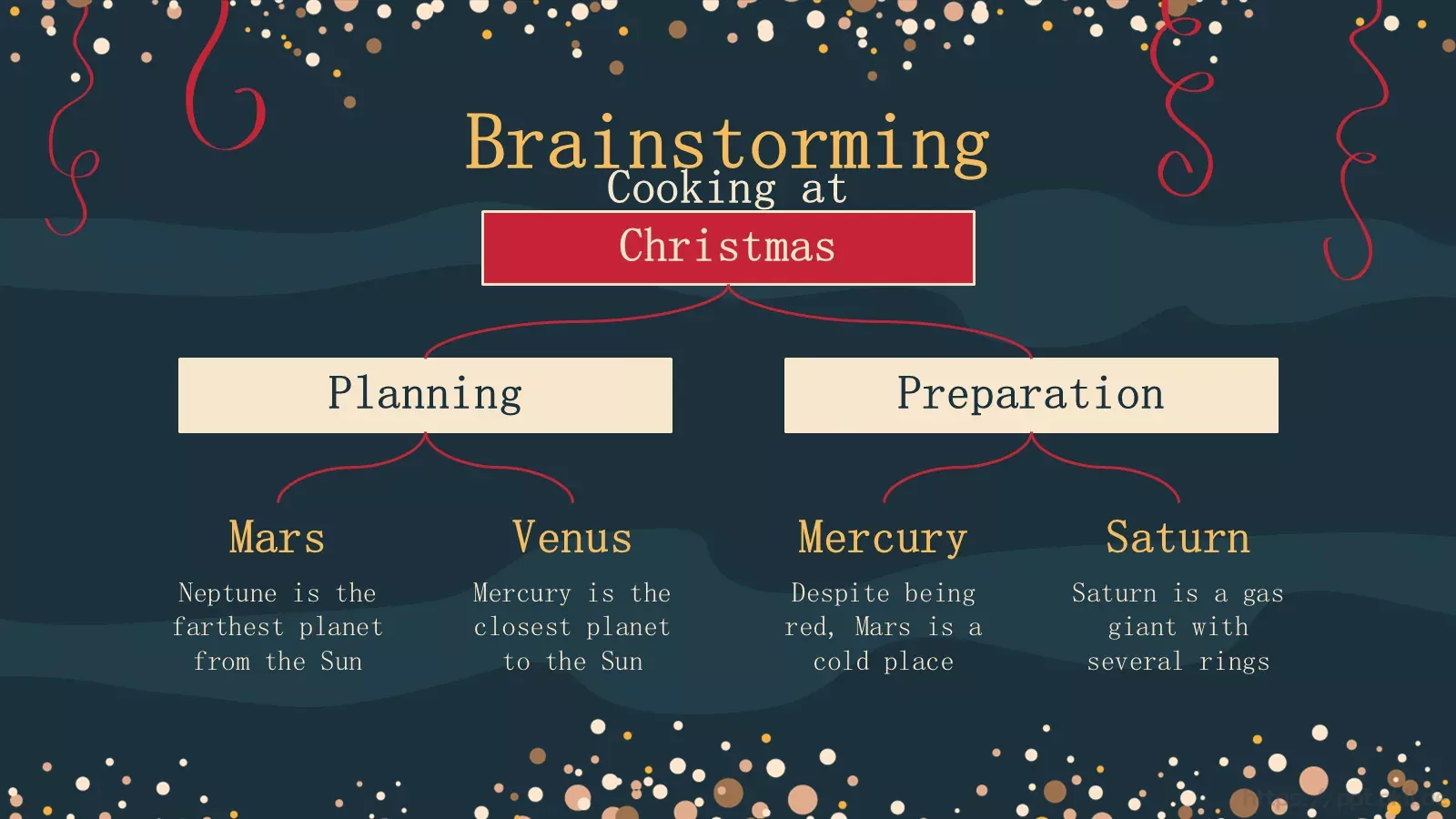 Brainstorming
Cooking at
Christmas

Planning

Preparation

Mars
Neptune is the farthest planet from the Sun

Venus
Mercury is the closest planet to the Sun

Mercury
Despite being red, Mars is a cold place

Saturn
Saturn is a gas giant with several rings